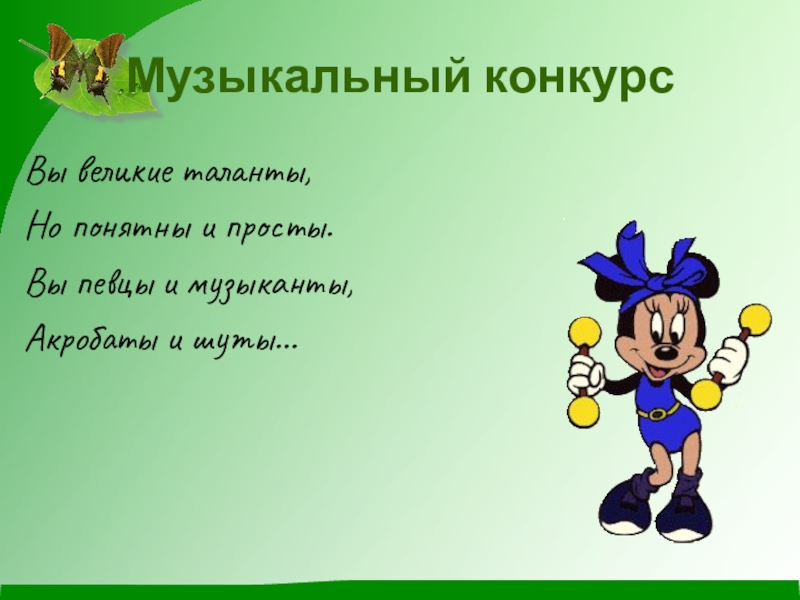 Музыкальный конкурс

Вы великие таланты,
Но понятны и просты.
Вы певцы и музыканты,
Акробаты и шуты…